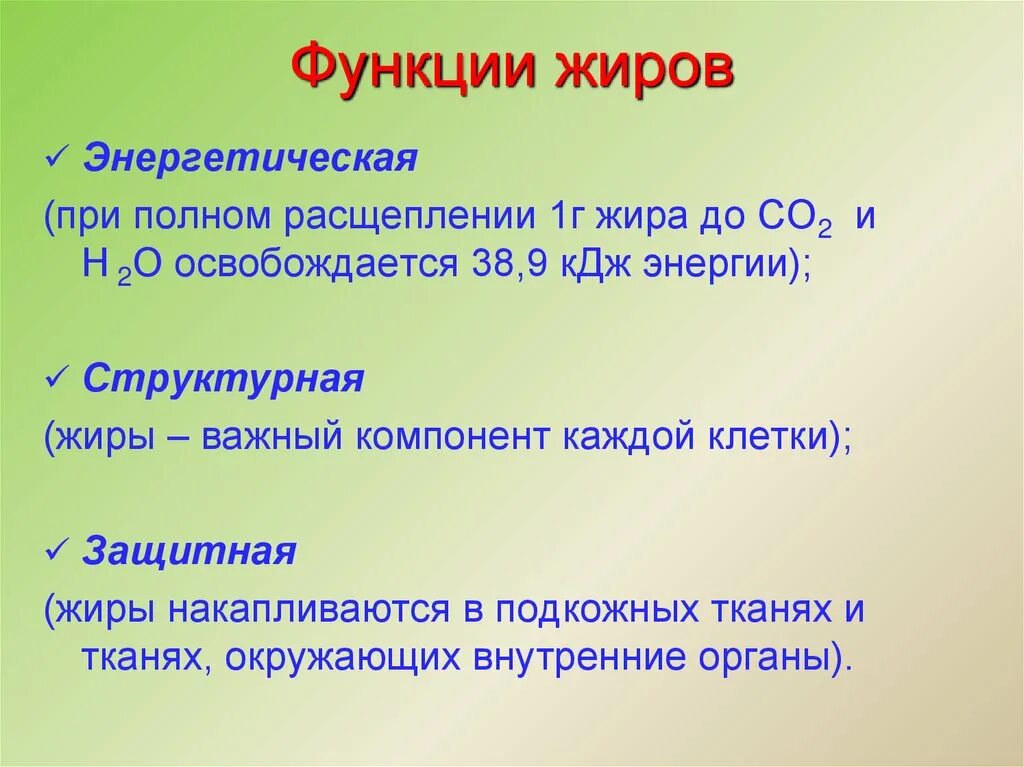 Функции жиров

✓ Энергетическая

(при полном расщеплении 1г жира до $CO_2$ и $H_2O$ освобождается 38,9 кДж энергии);

✓ Структурная

(жиры – важный компонент каждой клетки);

✓ Защитная

(жиры накапливаются в подкожных тканях и тканях, окружающих внутренние органы).